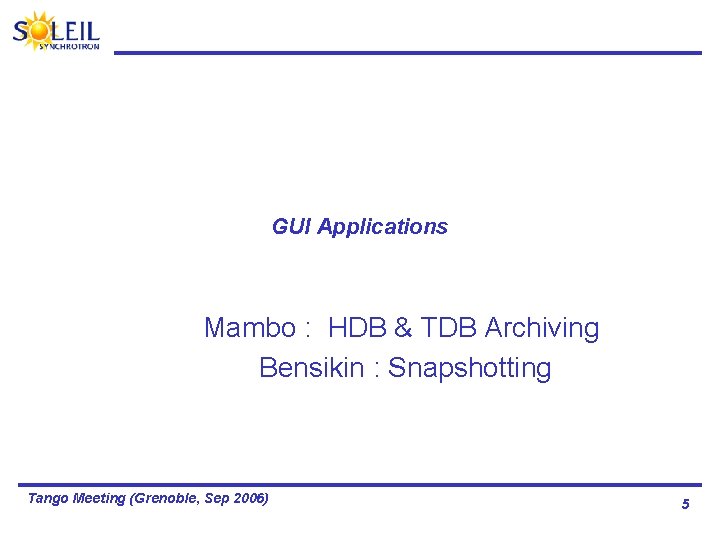 SOLEIL
SYNCHROTRON

GUI Applications

Mambo : HDB & TDB Archiving
Bensikin : Snapshotting

Tango Meeting (Grenoble, Sep 2006)

5